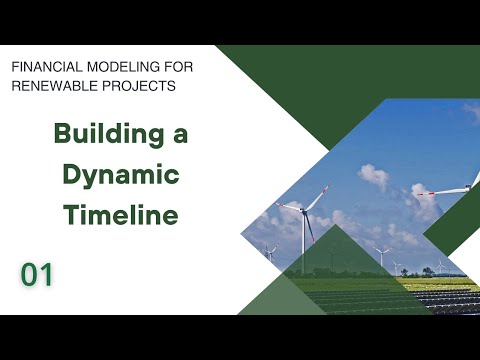 FINANCIAL MODELING FOR RENEWABLE PROJECTS

Building a Dynamic Timeline

01